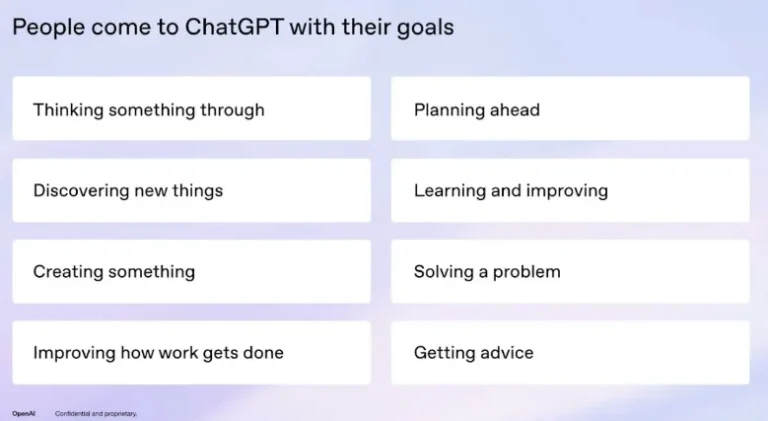 People come to ChatGPT with their goals

Thinking something through

Discovering new things

Creating something

Improving how work gets done

Planning ahead

Learning and improving

Solving a problem

Getting advice

OpenAI Confidential and proprietary.